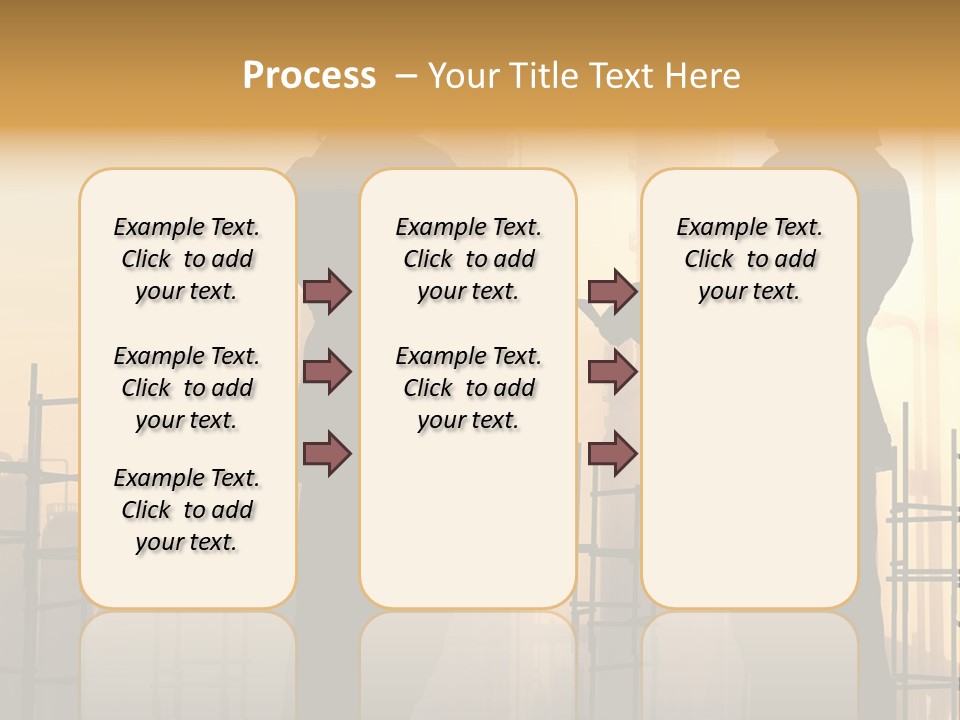 Process – Your Title Text Here

Example Text. Click to add your text.

Example Text. Click to add your text.

Example Text. Click to add your text.

Example Text. Click to add your text.

Example Text. Click to add your text.

Example Text. Click to add your text.